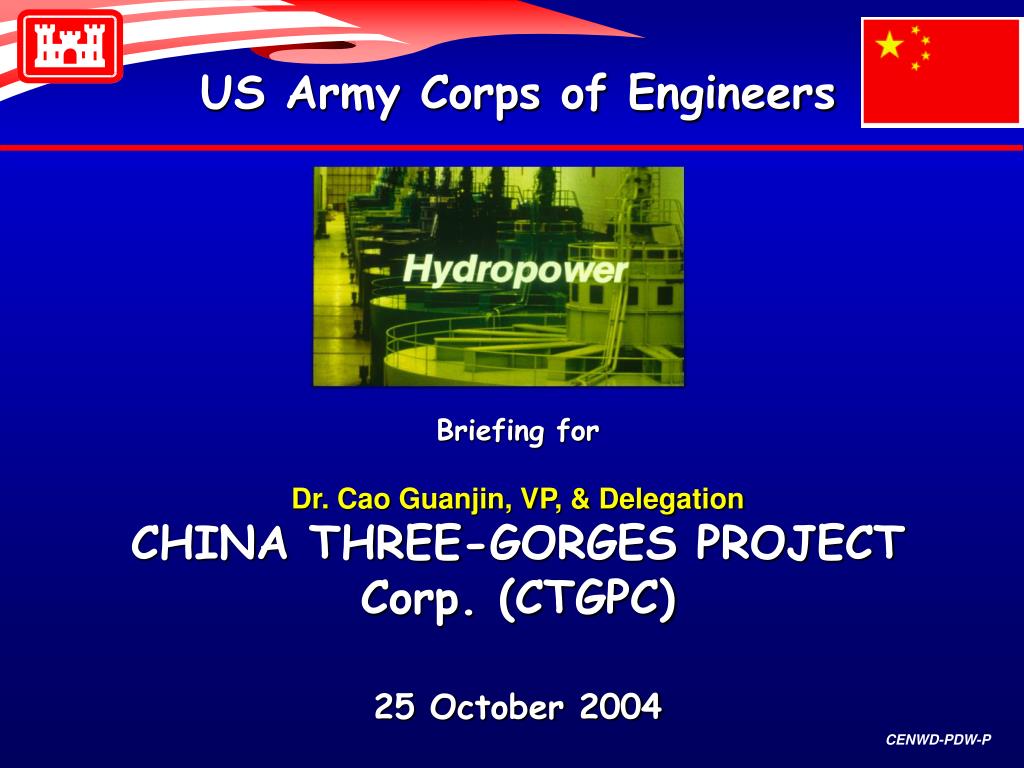 US Army Corps of Engineers

Hydropower

Briefing for

Dr. Cao Guanjin, VP, & Delegation

CHINA THREE-GORGES PROJECT Corp. (CTGPC)

25 October 2004

CENWD-PDW-P